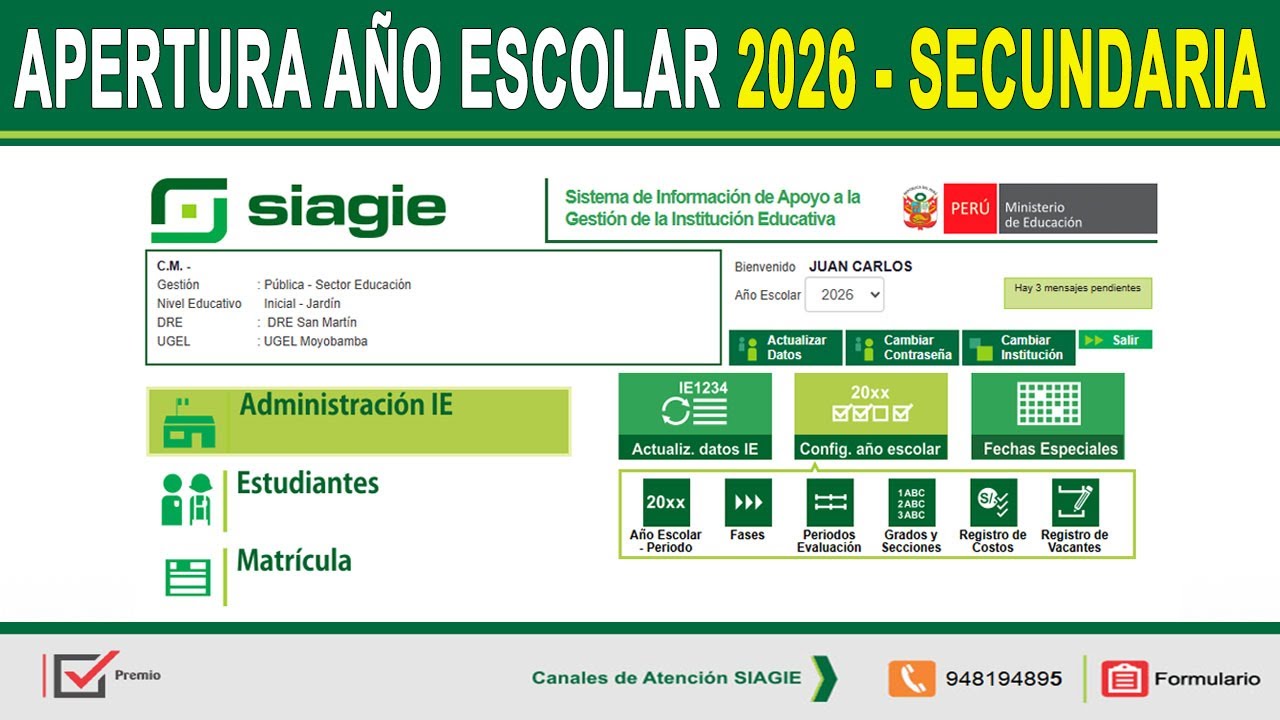 APERTURA AÑO ESCOLAR 2026 - SECUNDARIA

siagie

Sistema de Información de Apoyo a la Gestión de la Institución Educativa

PERÚ Ministerio de Educación

C.M. -
Gestión : Pública - Sector Educación
Nivel Educativo Inicial - Jardín
DRE : DRE San Martín
UGEL : UGEL Moyobamba

Bienvenido JUAN CARLOS
Año Escolar 2026

Hay 3 mensajes pendientes

Actualizar Datos
Cambiar Contraseña
Cambiar Institución
Salir

Administración IE
Estudiantes
Matrícula

IE1234
Actualiz. datos IE
20xx
Config. año escolar
Fechas Especiales

20xx
Año Escolar - Periodo
Fases
Periodos Evaluación
1ABC 2ABC 3ABC
Grados y Secciones
S/.
Registro de Costos
Registro de Vacantes

Premio

Canales de Atención SIAGIE

948194895

Formulario